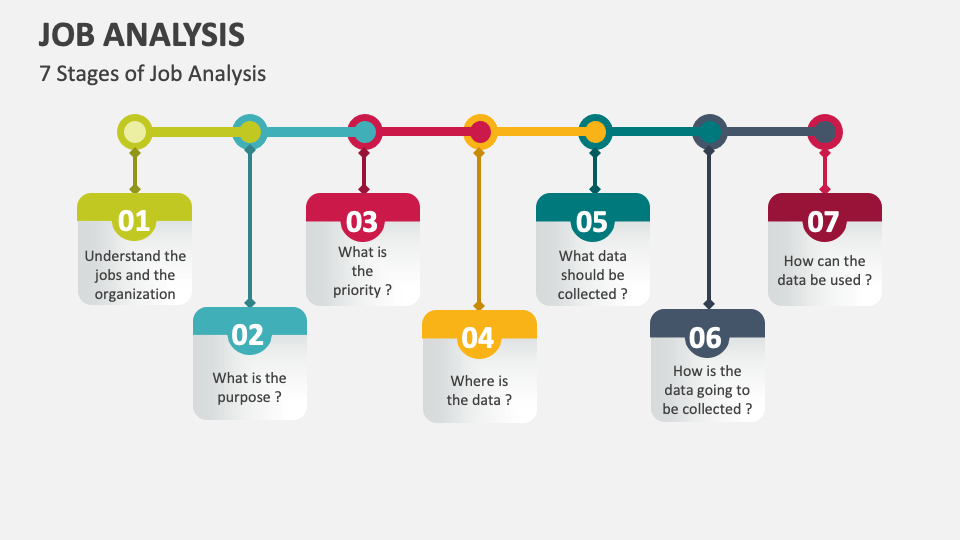 JOB ANALYSIS

7 Stages of Job Analysis

01
Understand the jobs and the organization

02
What is the purpose ?

03
What is the priority ?

04
Where is the data ?

05
What data should be collected ?

06
How is the data going to be collected ?

07
How can the data be used ?